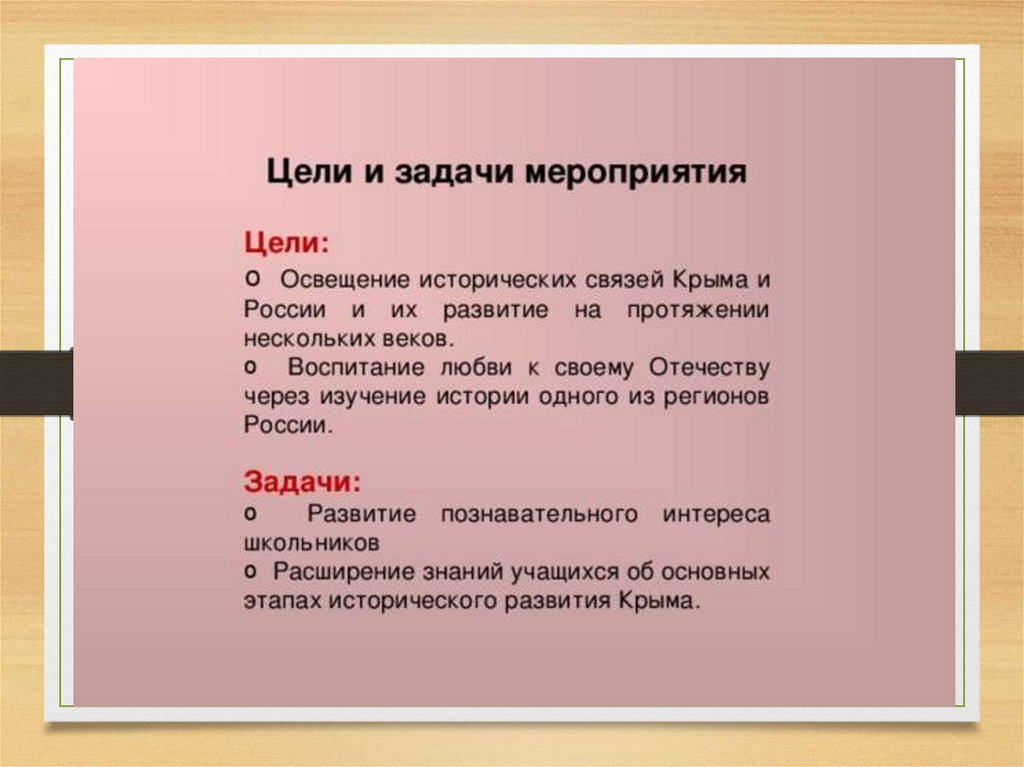 Цели и задачи мероприятия

Цели:
o Освещение исторических связей Крыма и России и их развитие на протяжении нескольких веков.
o Воспитание любви к своему Отечеству через изучение истории одного из регионов России.

Задачи:
o Развитие познавательного интереса школьников
o Расширение знаний учащихся об основных этапах исторического развития Крыма.